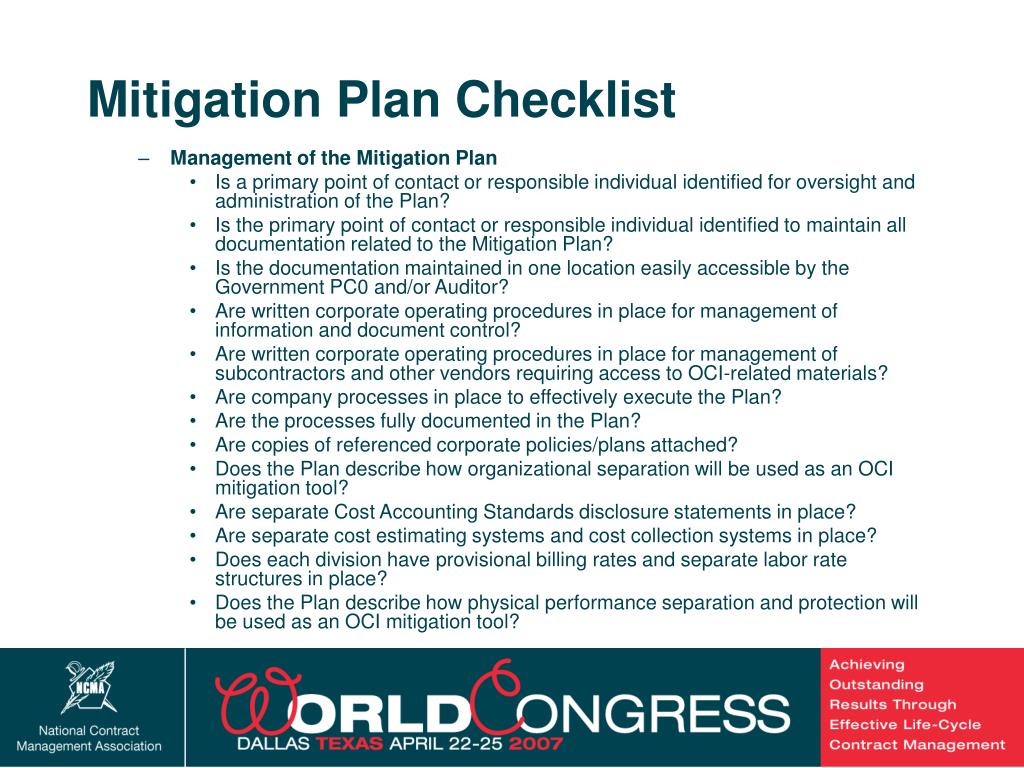 Mitigation Plan Checklist

– Management of the Mitigation Plan
• Is a primary point of contact or responsible individual identified for oversight and administration of the Plan?
• Is the primary point of contact or responsible individual identified to maintain all documentation related to the Mitigation Plan?
• Is the documentation maintained in one location easily accessible by the Government PC0 and/or Auditor?
• Are written corporate operating procedures in place for management of information and document control?
• Are written corporate operating procedures in place for management of subcontractors and other vendors requiring access to OCI-related materials?
• Are company processes in place to effectively execute the Plan?
• Are the processes fully documented in the Plan?
• Are copies of referenced corporate policies/plans attached?
• Does the Plan describe how organizational separation will be used as an OCI mitigation tool?
• Are separate Cost Accounting Standards disclosure statements in place?
• Are separate cost estimating systems and cost collection systems in place?
• Does each division have provisional billing rates and separate labor rate structures in place?
• Does the Plan describe how physical performance separation and protection will be used as an OCI mitigation tool?

NCMA
National Contract Management Association

WORLD CONGRESS
DALLAS TEXAS APRIL 22-25 2007

Achieving Outstanding Results Through Effective Life-Cycle Contract Management